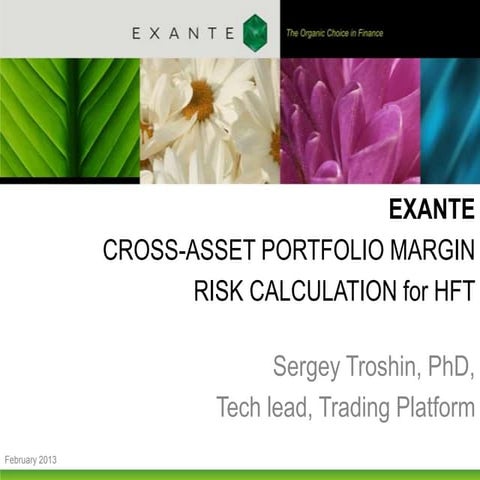 EXANTE

The Organic Choice in Finance

EXANTE

CROSS-ASSET PORTFOLIO MARGIN RISK CALCULATION for HFT

Sergey Troshin, PhD,

Tech lead, Trading Platform

February 2013